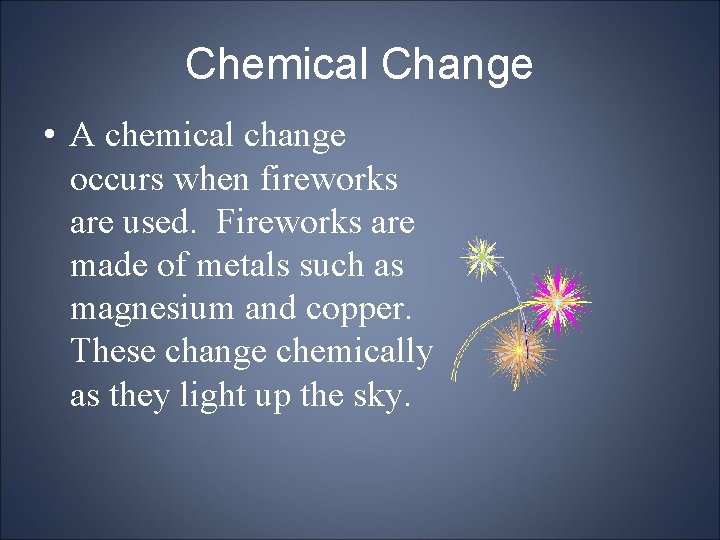 Chemical Change

• A chemical change occurs when fireworks are used. Fireworks are made of metals such as magnesium and copper. These change chemically as they light up the sky.